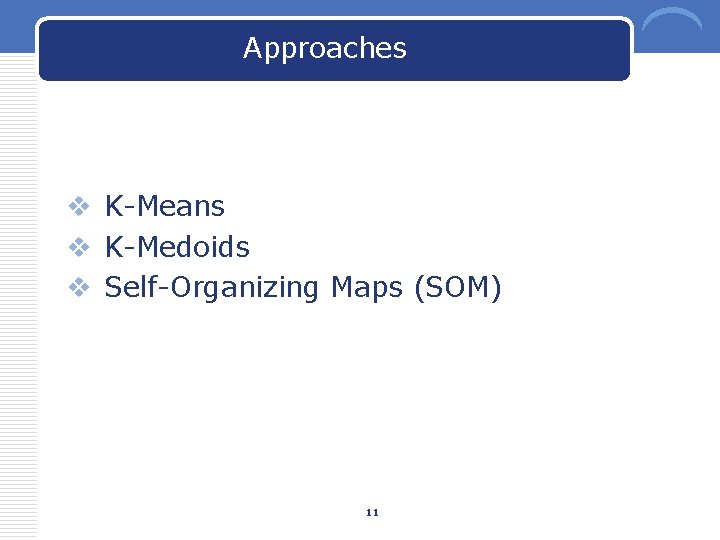 Approaches

❖ K-Means
❖ K-Medoids
❖ Self-Organizing Maps (SOM)

11